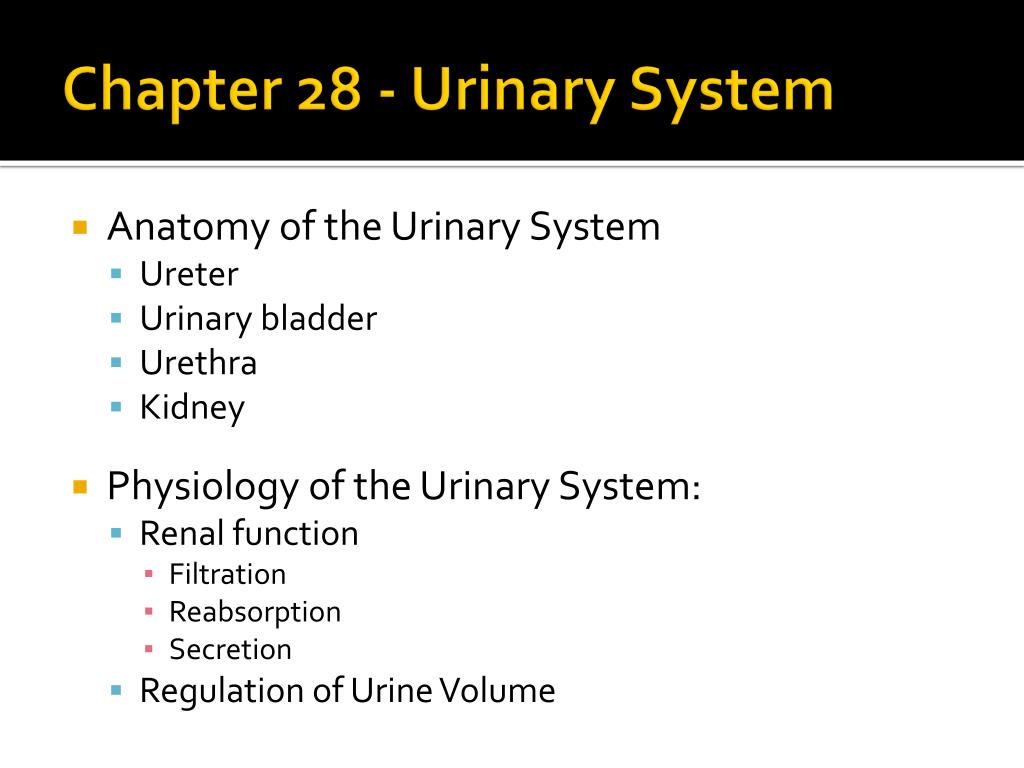 Chapter 28 - Urinary System

- Anatomy of the Urinary System
  - Ureter
  - Urinary bladder
  - Urethra
  - Kidney

- Physiology of the Urinary System:
  - Renal function
    - Filtration
    - Reabsorption
    - Secretion
  - Regulation of Urine Volume